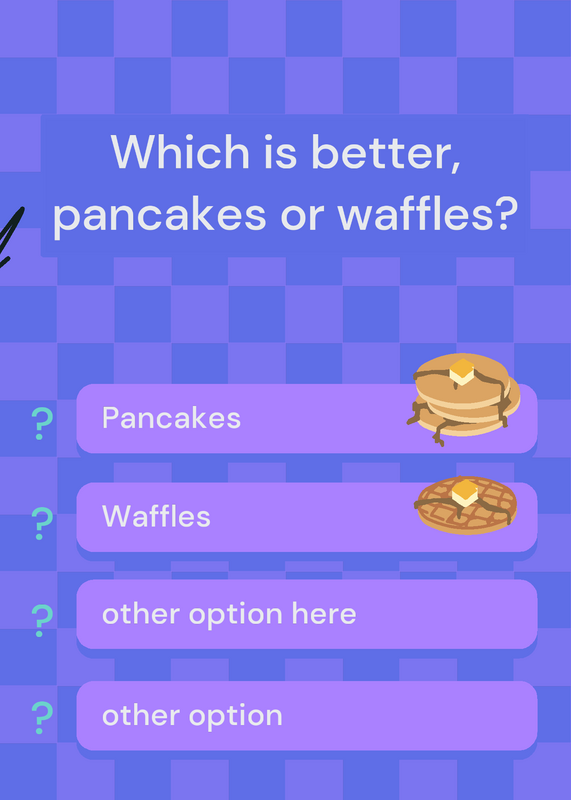 Which is better, pancakes or waffles?

? Pancakes

? Waffles

? other option here

? other option